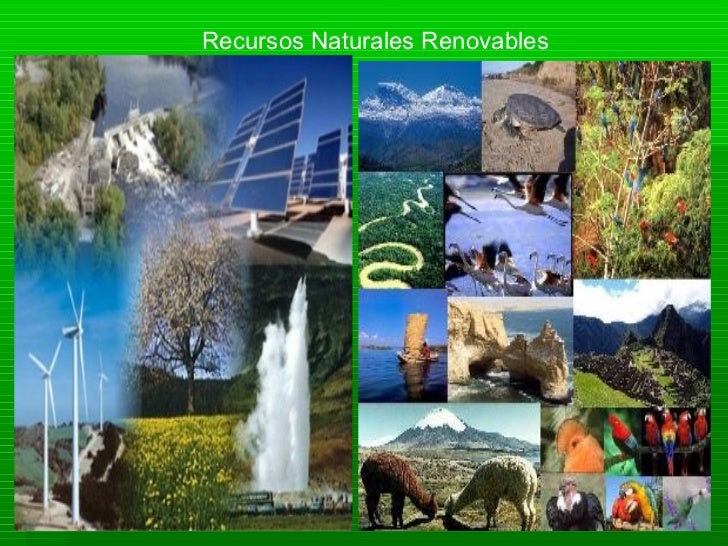 Recursos Naturales Renovables